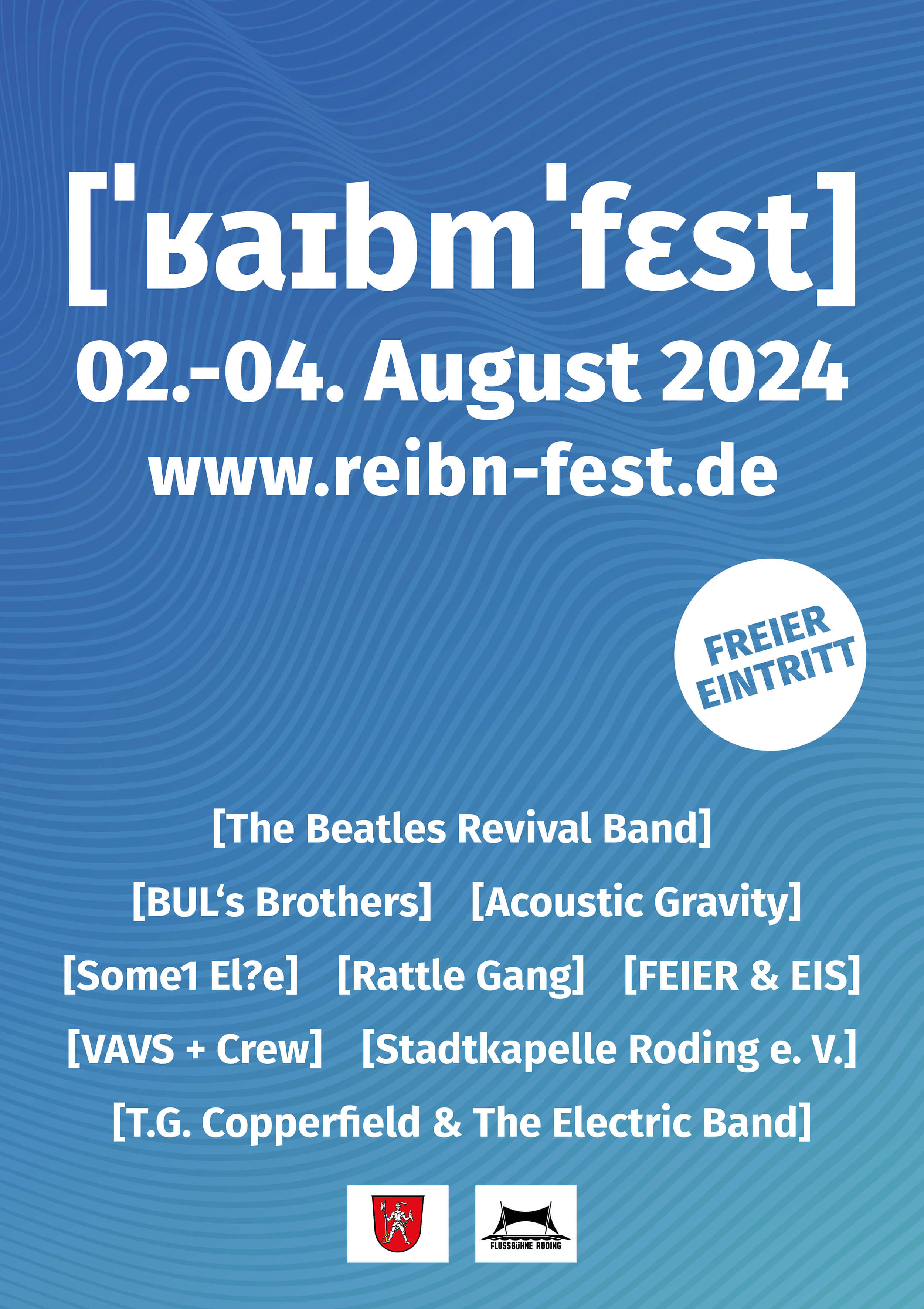 [ˈʁaɪbmˈfɛst]
02.-04. August 2024
www.reibn-fest.de

FREIER EINTRITT

[The Beatles Revival Band]
[BUL‘s Brothers] [Acoustic Gravity]
[Some1 El?e] [Rattle Gang] [FEIER & EIS]
[VAVS + Crew] [Stadtkapelle Roding e. V.]
[T.G. Copperfield & The Electric Band]

FLUSSBÜHNE RODING